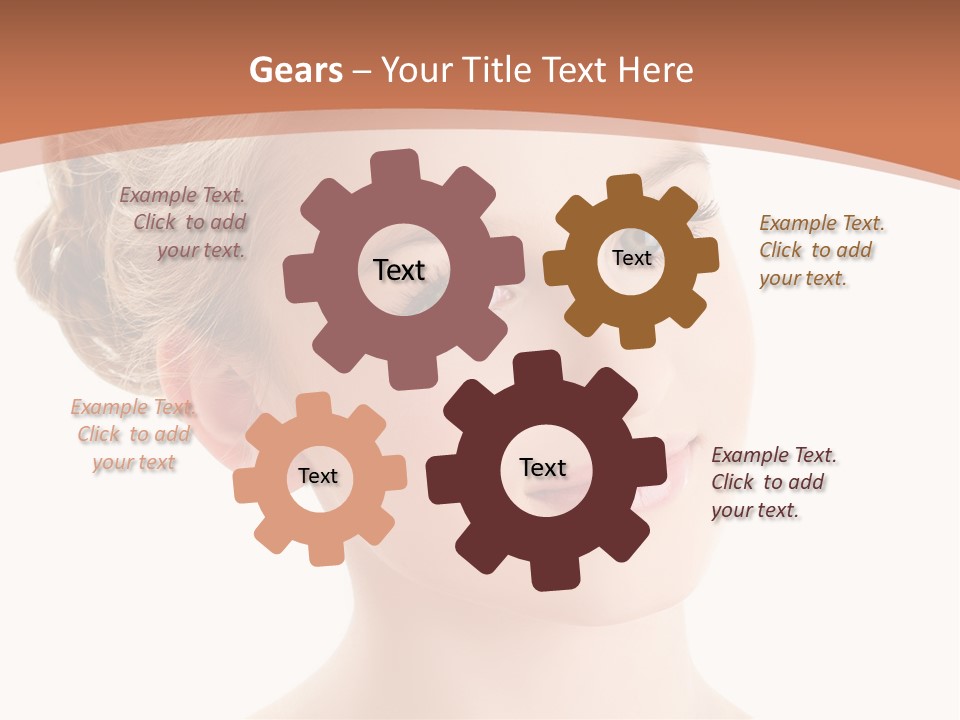 Gears – Your Title Text Here

Example Text. Click to add your text.

Text

Text

Example Text. Click to add your text.

Example Text. Click to add your text

Text

Text

Example Text. Click to add your text.